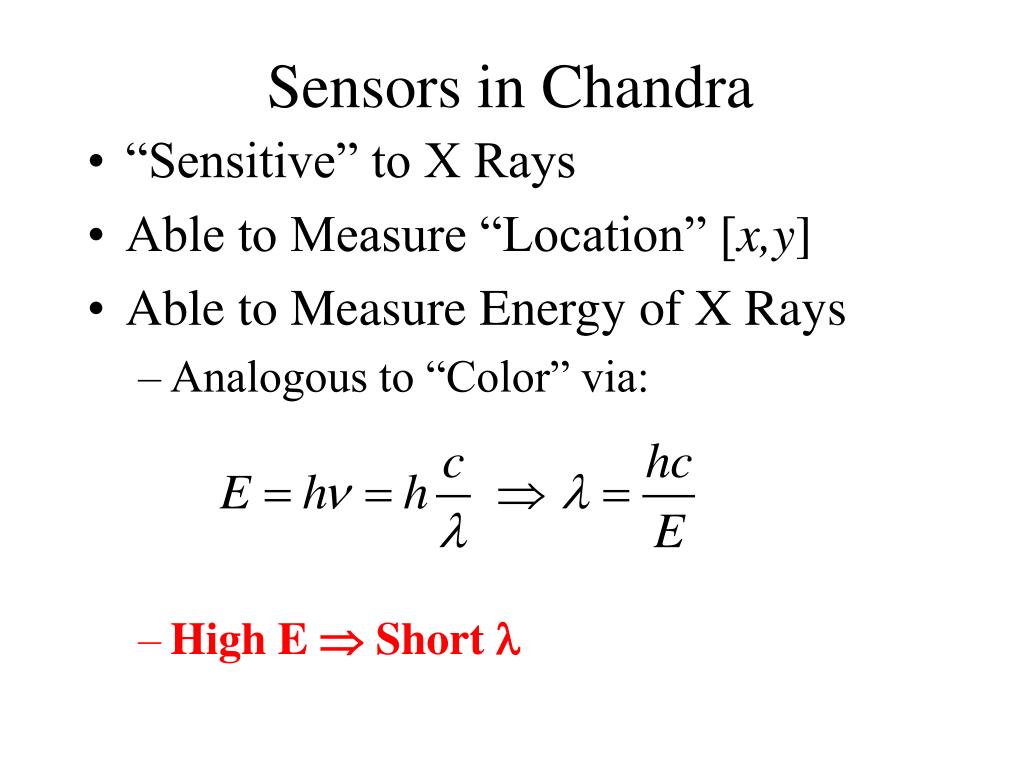 Sensors in Chandra

• “Sensitive” to X Rays
• Able to Measure “Location” [$x,y$]
• Able to Measure Energy of X Rays
– Analogous to “Color” via:

$E = h\nu = h\frac{c}{\lambda} \Rightarrow \lambda = \frac{hc}{E}$

– High E $\Rightarrow$ Short $\lambda$